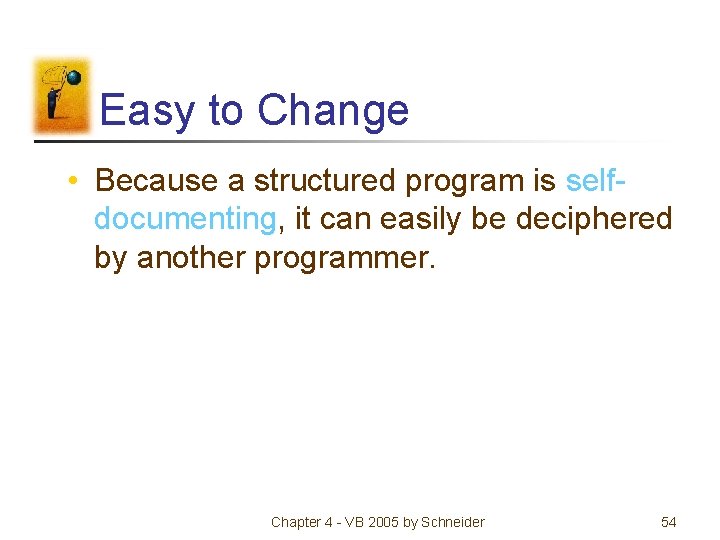 Easy to Change

• Because a structured program is self-documenting, it can easily be deciphered by another programmer.

Chapter 4 - VB 2005 by Schneider

54